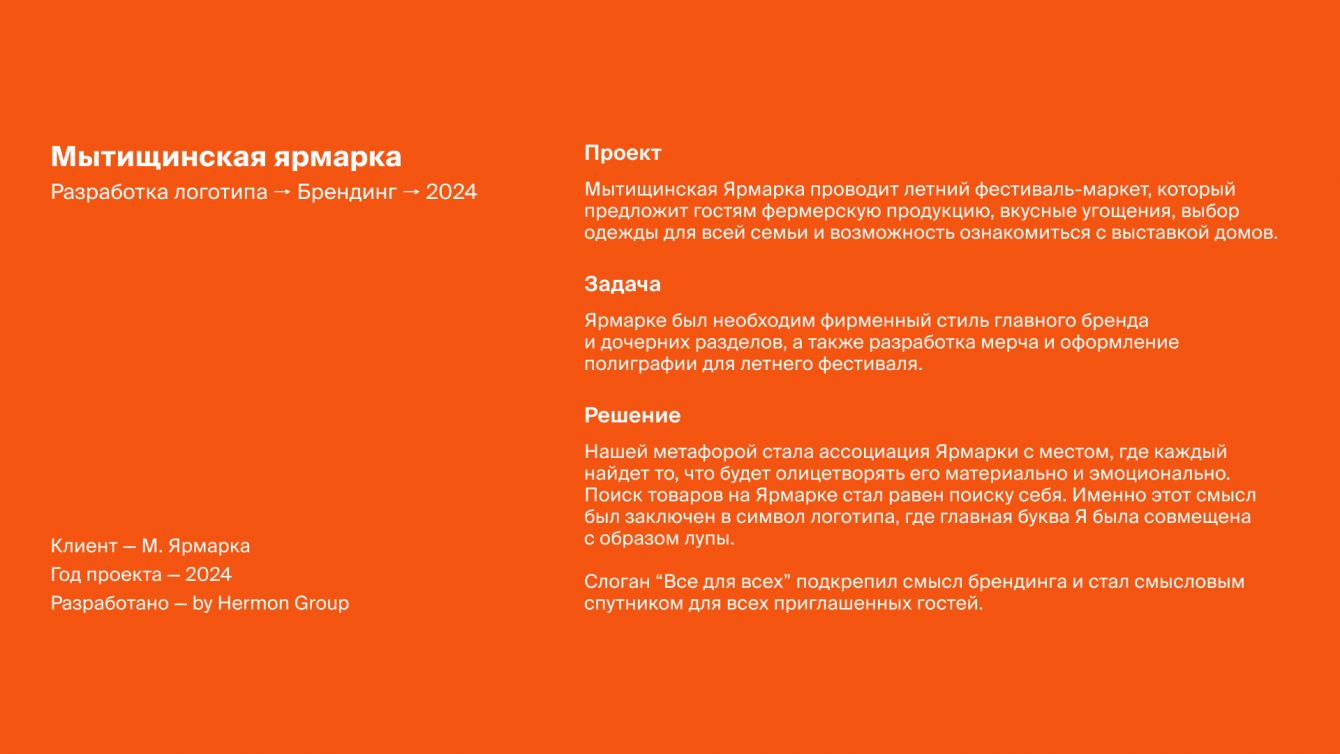 Мытищинская ярмарка

Разработка логотипа → Брендинг → 2024

Клиент — М. Ярмарка
Год проекта — 2024
Разработано — by Hermon Group

Проект

Мытищинская Ярмарка проводит летний фестиваль-маркет, который предложит гостям фермерскую продукцию, вкусные угощения, выбор одежды для всей семьи и возможность ознакомиться с выставкой домов.

Задача

Ярмарке был необходим фирменный стиль главного бренда и дочерних разделов, а также разработка мерча и оформление полиграфии для летнего фестиваля.

Решение

Нашей метафорой стала ассоциация Ярмарки с местом, где каждый найдет то, что будет олицетворять его материально и эмоционально. Поиск товаров на Ярмарке стал равен поиску себя. Именно этот смысл был заключен в символ логотипа, где главная буква Я была совмещена с образом лупы.

Слоган “Все для всех” подкрепил смысл брендинга и стал смысловым спутником для всех приглашенных гостей.